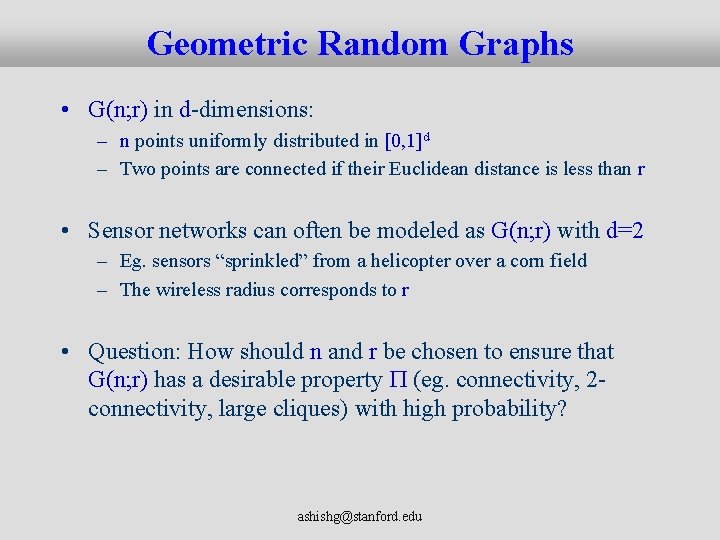 Geometric Random Graphs

• G(n;r) in d-dimensions:
– n points uniformly distributed in $[0,1]^d$
– Two points are connected if their Euclidean distance is less than r

• Sensor networks can often be modeled as G(n;r) with d=2
– Eg. sensors “sprinkled” from a helicopter over a corn field
– The wireless radius corresponds to r

• Question: How should n and r be chosen to ensure that G(n;r) has a desirable property $\Pi$ (eg. connectivity, 2-connectivity, large cliques) with high probability?

ashishg@stanford.edu